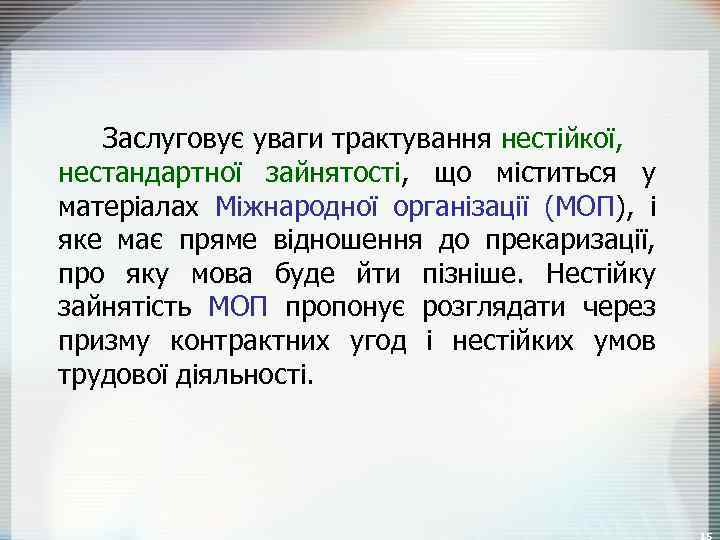 Заслуговує уваги трактування нестійкої, нестандартної зайнятості, що міститься у матеріалах Міжнародної організації (МОП), і яке має пряме відношення до прекаризації, про яку мова буде йти пізніше. Нестійку зайнятість МОП пропонує розглядати через призму контрактних угод і нестійких умов трудової діяльності.

15